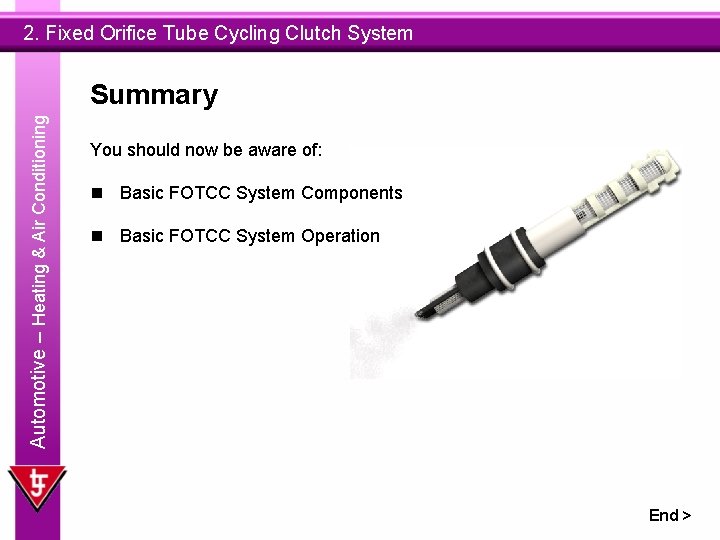 2. Fixed Orifice Tube Cycling Clutch System

Automotive – Heating & Air Conditioning

Summary

You should now be aware of:

■ Basic FOTCC System Components

■ Basic FOTCC System Operation

End >